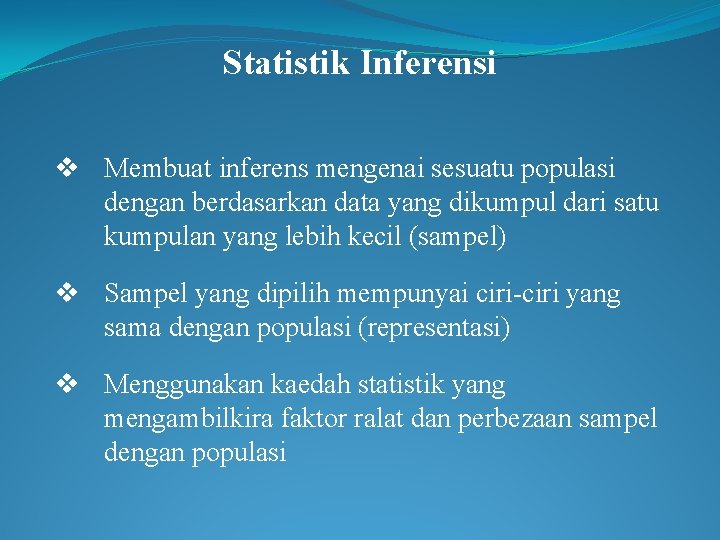 Statistik Inferensi

❖ Membuat inferens mengenai sesuatu populasi dengan berdasarkan data yang dikumpul dari satu kumpulan yang lebih kecil (sampel)

❖ Sampel yang dipilih mempunyai ciri-ciri yang sama dengan populasi (representasi)

❖ Menggunakan kaedah statistik yang mengambilkira faktor ralat dan perbezaan sampel dengan populasi